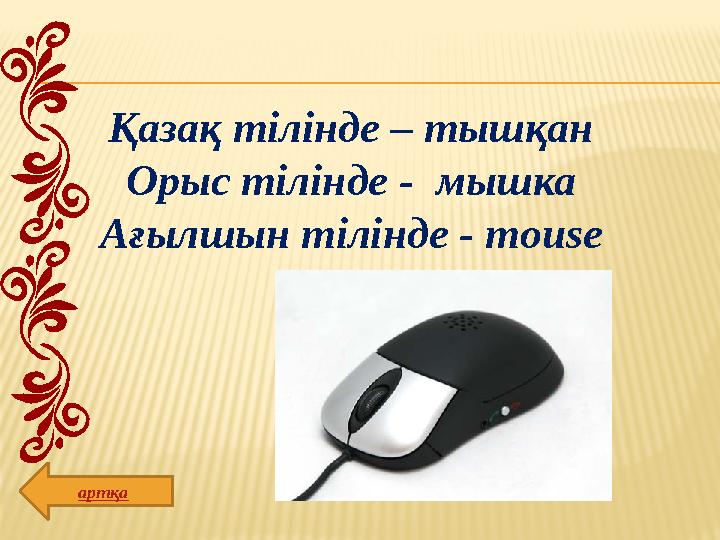 Қазақ тілінде – тышқан
Орыс тілінде - мышка
Ағылшын тілінде - mouse

артқа